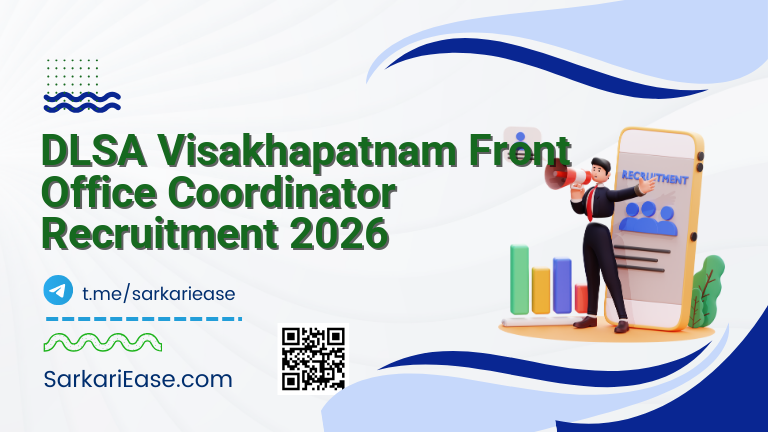 DLSA Visakhapatnam Front Office Coordinator Recruitment 2026

RECRUITMENT

t.me/sarkariease

SarkariEase.com